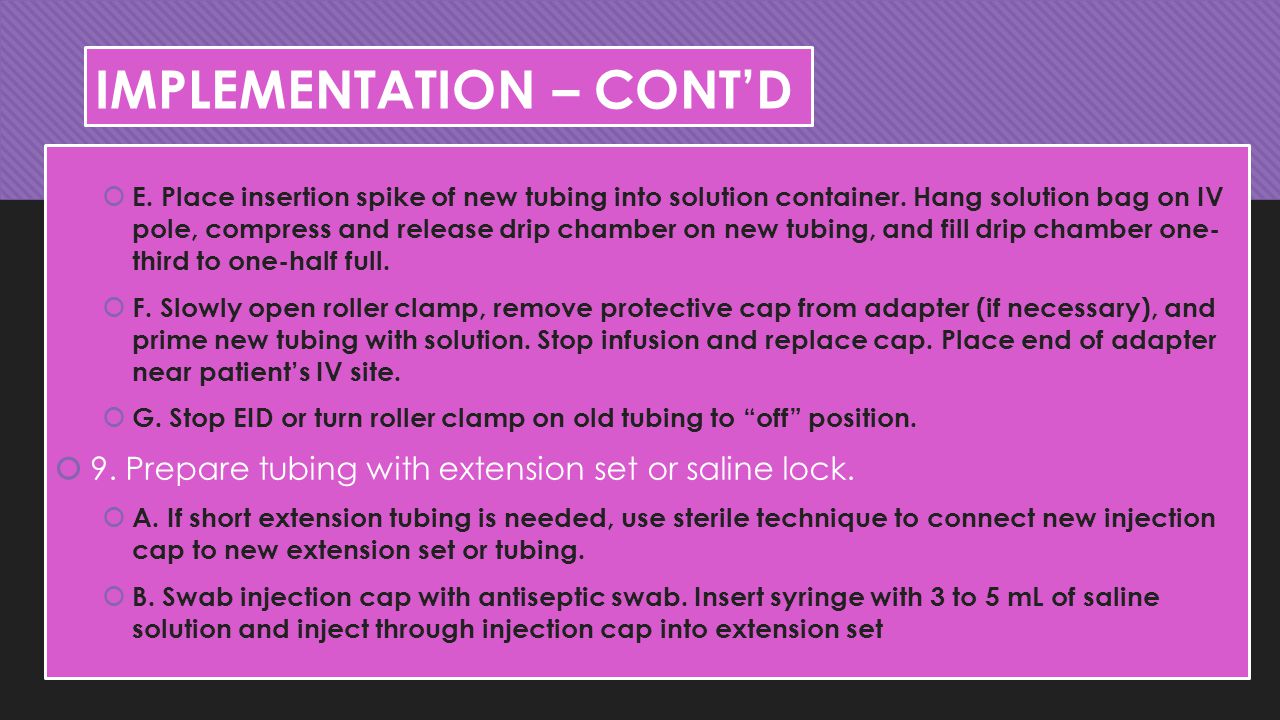 IMPLEMENTATION – CONT'D

E. Place insertion spike of new tubing into solution container. Hang solution bag on IV pole, compress and release drip chamber on new tubing, and fill drip chamber one-third to one-half full.

F. Slowly open roller clamp, remove protective cap from adapter (if necessary), and prime new tubing with solution. Stop infusion and replace cap. Place end of adapter near patient's IV site.

G. Stop EID or turn roller clamp on old tubing to "off" position.

9. Prepare tubing with extension set or saline lock.

A. If short extension tubing is needed, use sterile technique to connect new injection cap to new extension set or tubing.

B. Swab injection cap with antiseptic swab. Insert syringe with 3 to 5 mL of saline solution and inject through injection cap into extension set